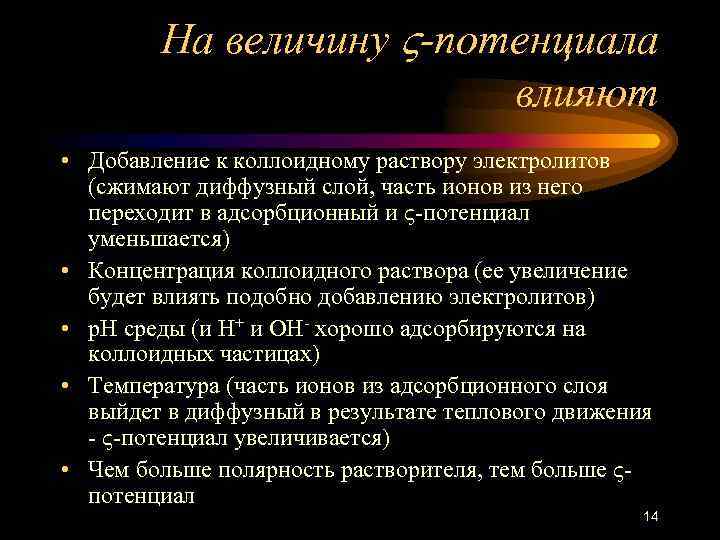 На величину ς-потенциала влияют

• Добавление к коллоидному раствору электролитов (сжимают диффузный слой, часть ионов из него переходит в адсорбционный и ς-потенциал уменьшается)
• Концентрация коллоидного раствора (ее увеличение будет влиять подобно добавлению электролитов)
• pH среды (и $H^+$ и $OH^-$ хорошо адсорбируются на коллоидных частицах)
• Температура (часть ионов из адсорбционного слоя выйдет в диффузный в результате теплового движения - ς-потенциал увеличивается)
• Чем больше полярность растворителя, тем больше ς-потенциал

14